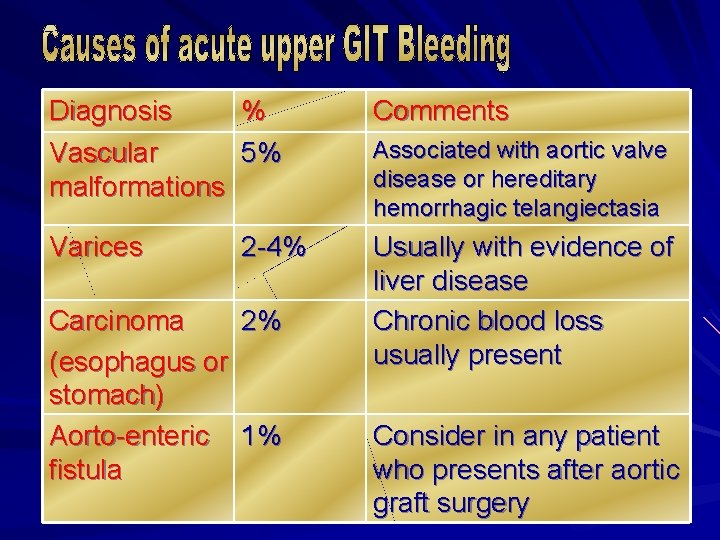 Causes of acute upper GIT Bleeding

| Diagnosis | % | Comments |
|---|---|---|
| Vascular malformations | 5% | Associated with aortic valve disease or hereditary hemorrhagic telangiectasia |
| Varices | 2-4% | Usually with evidence of liver disease |
| Carcinoma (esophagus or stomach) | 2% | Chronic blood loss usually present |
| Aorto-enteric fistula | 1% | Consider in any patient who presents after aortic graft surgery |